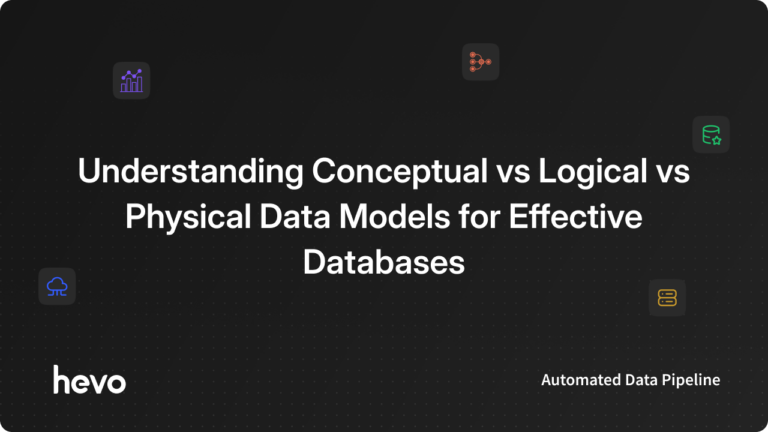 Understanding Conceptual vs Logical vs Physical Data Models for Effective Databases

hevo

Automated Data Pipeline